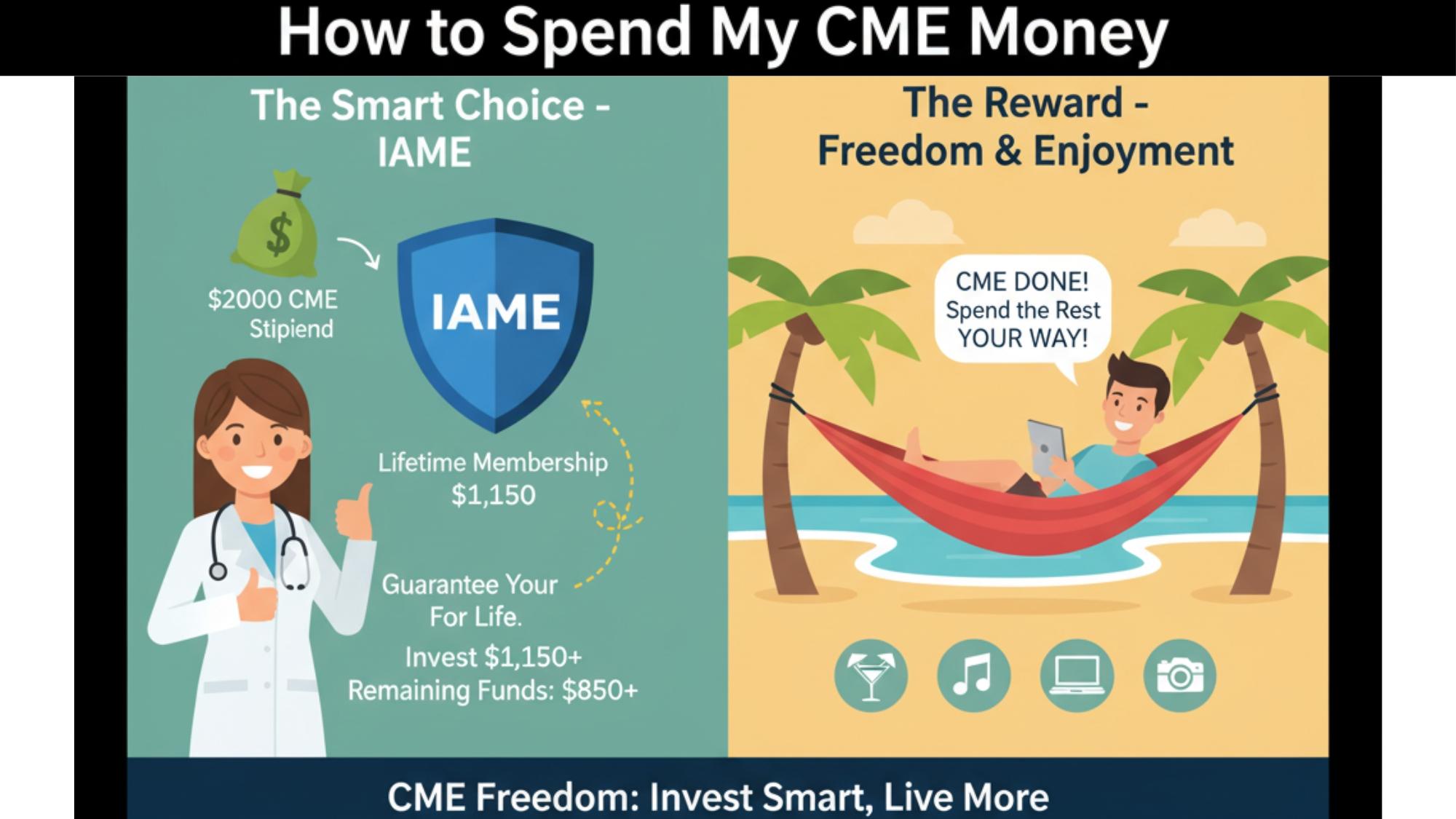 How to Spend My CME Money

The Smart Choice - IAME

$2000 CME Stipiend

IAME

Lifetime Membership $1,150

Guarantee Your For Life.

Invest $1,150+
Remaining Funds: $850+

The Reward - Freedom & Enjoyment

CME DONE! Spend the Rest YOUR WAY!

CME Freedom: Invest Smart, Live More